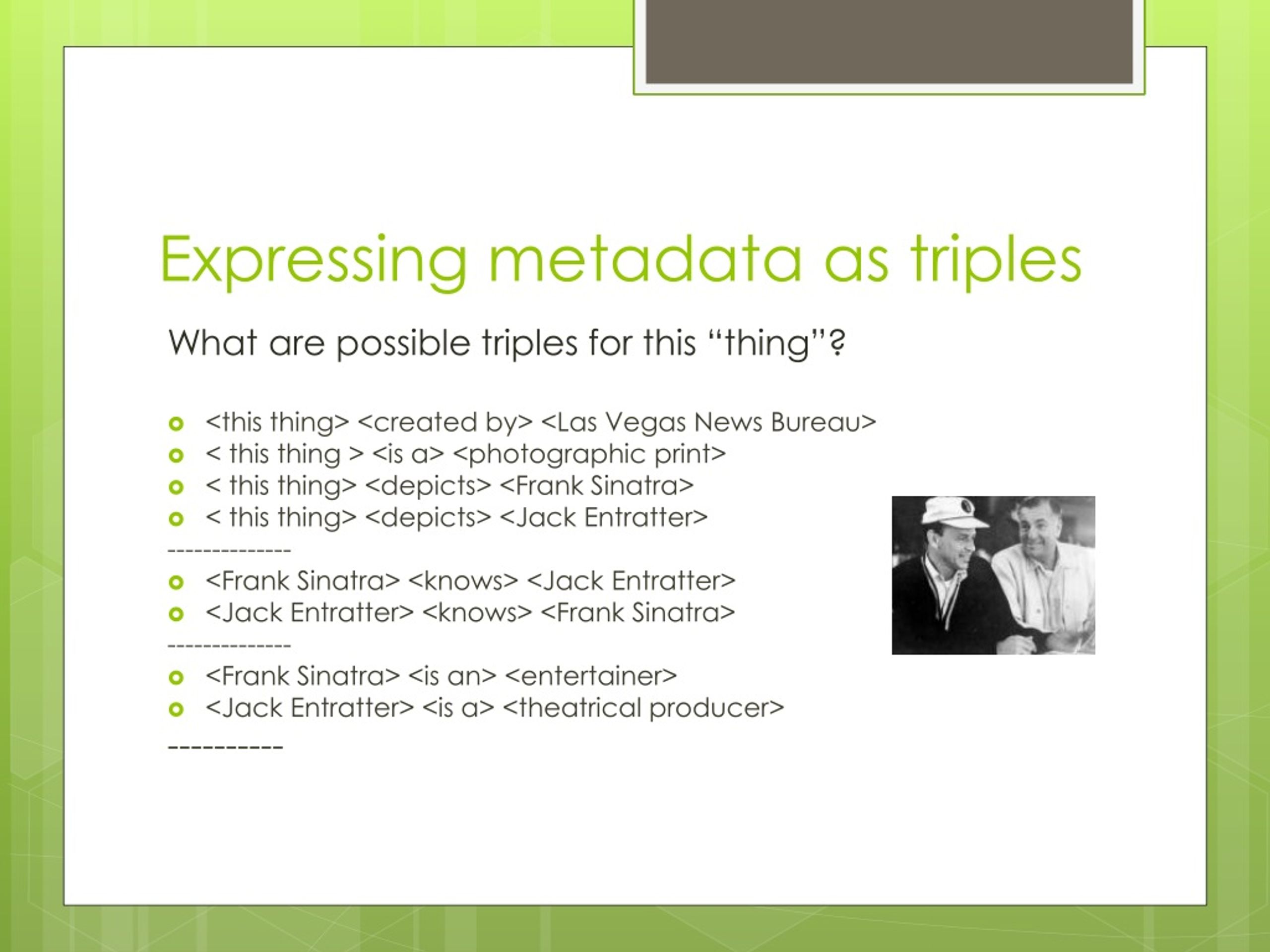 Expressing metadata as triples

What are possible triples for this “thing”?

- <this thing> <created by> <Las Vegas News Bureau>
- < this thing > <is a> <photographic print>
- < this thing> <depicts> <Frank Sinatra>
- < this thing> <depicts> <Jack Entratter>

--------------

- <Frank Sinatra> <knows> <Jack Entratter>
- <Jack Entratter> <knows> <Frank Sinatra>

--------------

- <Frank Sinatra> <is an> <entertainer>
- <Jack Entratter> <is a> <theatrical producer>

----------